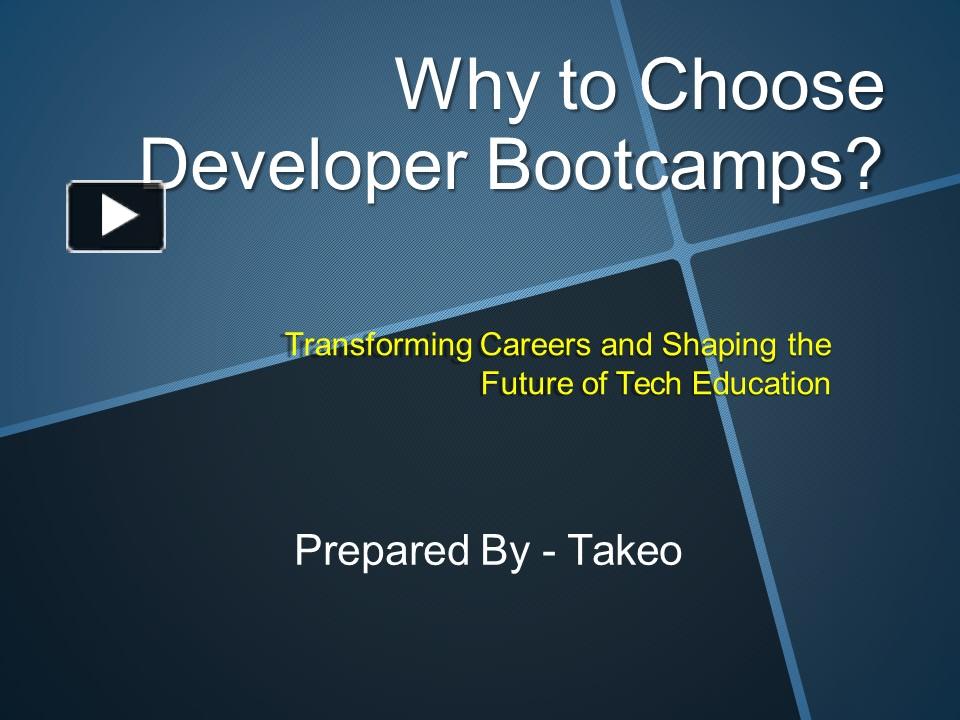 Why to Choose Developer Bootcamps?

Transforming Careers and Shaping the Future of Tech Education

Prepared By - Takeo